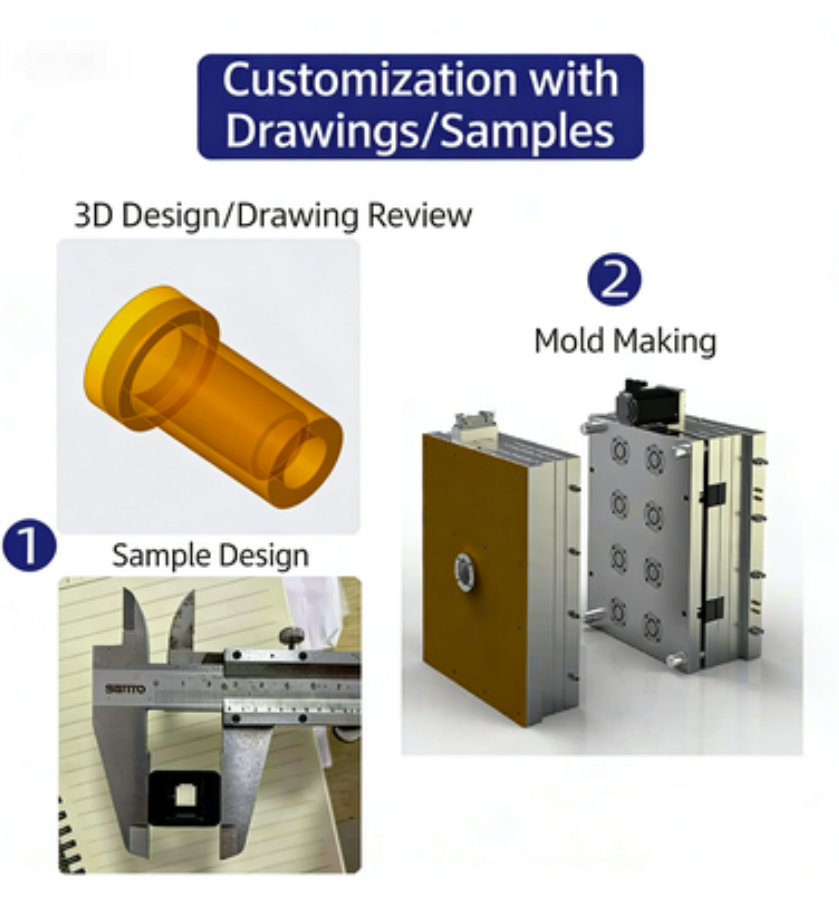 Customization with Drawings/Samples

3D Design/Drawing Review

1

Sample Design

SANTO

2

Mold Making